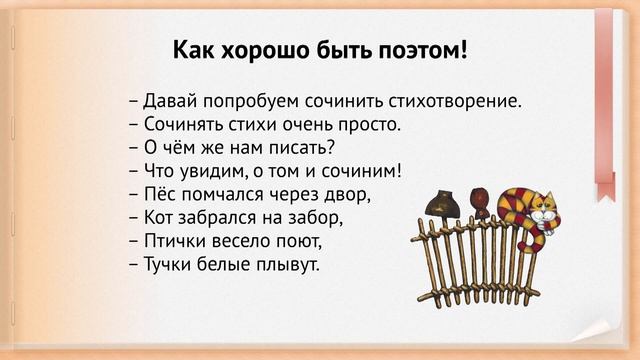 Как хорошо быть поэтом!

– Давай попробуем сочинить стихотворение.
– Сочинять стихи очень просто.
– О чём же нам писать?
– Что увидим, о том и сочиним!
– Пёс помчался через двор,
– Кот забрался на забор,
– Птички весело поют,
– Тучки белые плывут.